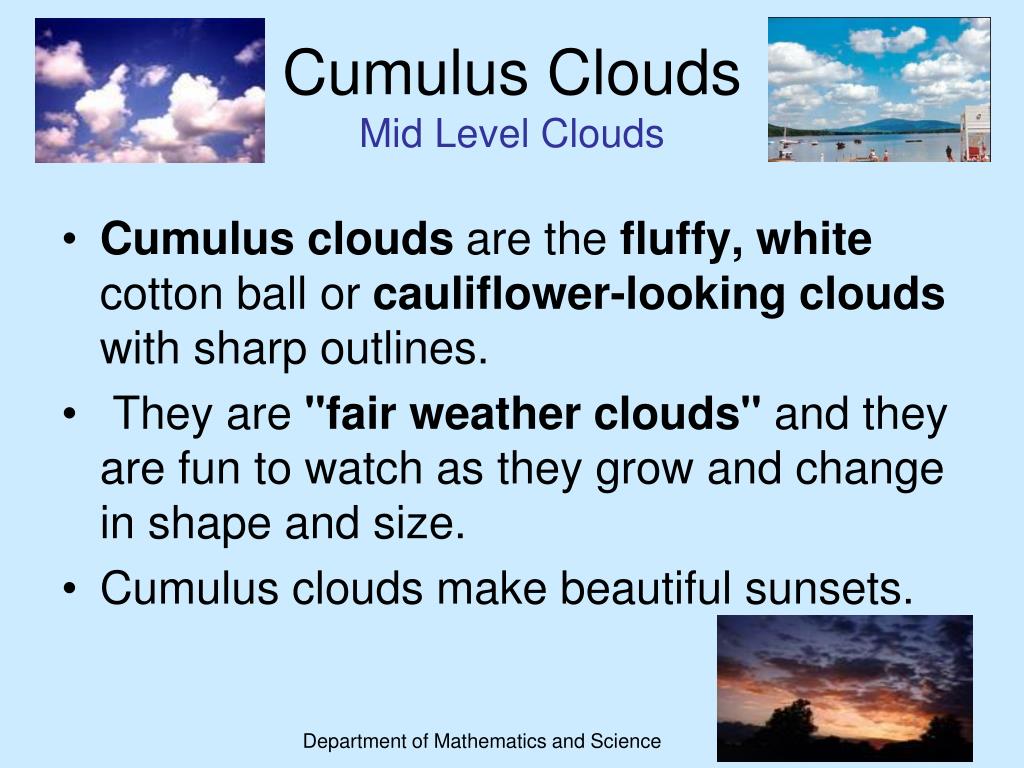 Cumulus Clouds
Mid Level Clouds

• Cumulus clouds are the fluffy, white cotton ball or cauliflower-looking clouds with sharp outlines.
• They are "fair weather clouds" and they are fun to watch as they grow and change in shape and size.
• Cumulus clouds make beautiful sunsets.

Department of Mathematics and Science